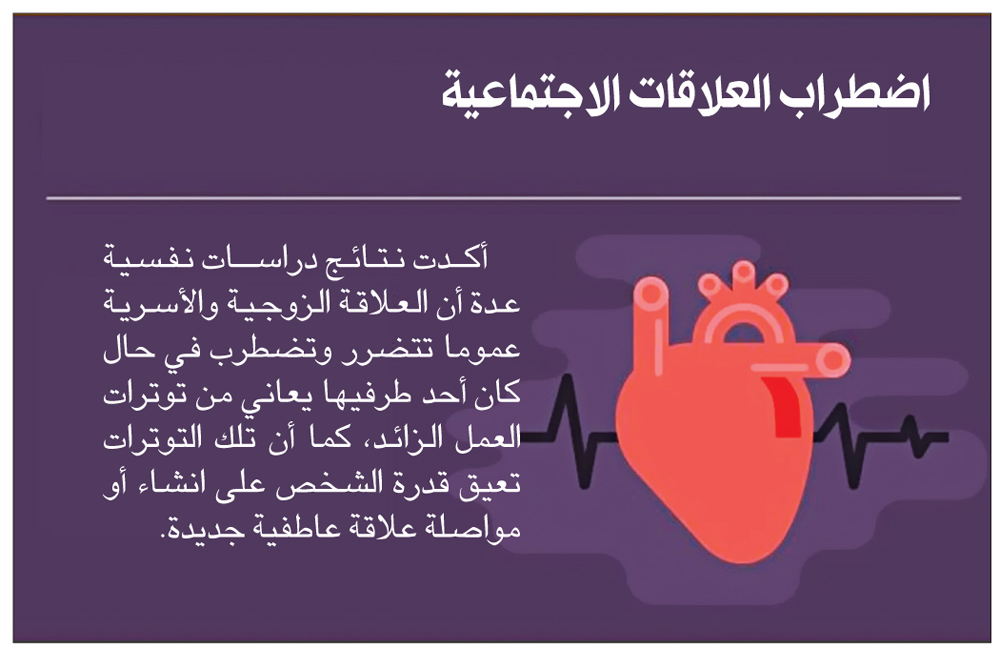 اضطراب العلاقات الاجتماعية

أكدت نتائج دراسات نفسية عدة أن العلاقة الزوجية والأسرية عموما تتضرر وتضطرب في حال كان أحد طرفيها يعاني من توترات العمل الزائد، كما أن تلك التوترات تعيق قدرة الشخص على انشاء أو مواصلة علاقة عاطفية جديدة.